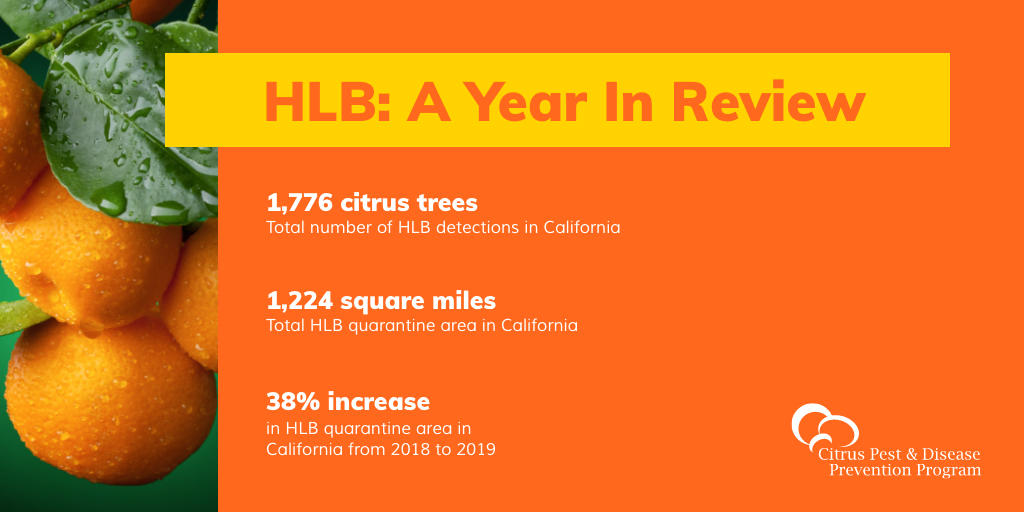 HLB: A Year In Review

1,776 citrus trees
Total number of HLB detections in California

1,224 square miles
Total HLB quarantine area in California

38% increase
in HLB quarantine area in California from 2018 to 2019

Citrus Pest & Disease Prevention Program